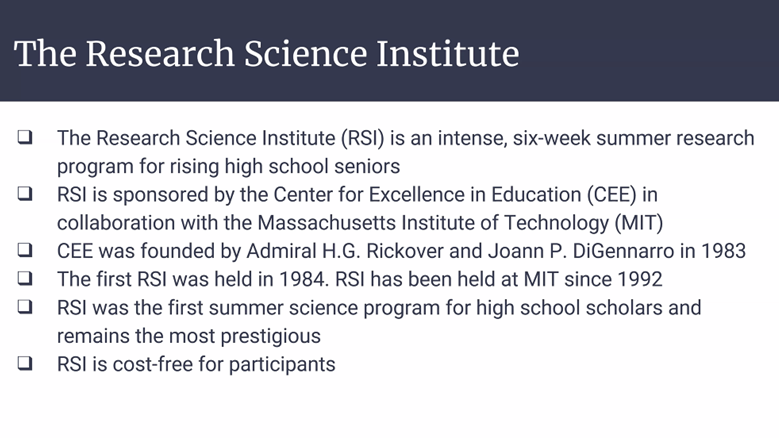 The Research Science Institute

❑ The Research Science Institute (RSI) is an intense, six-week summer research program for rising high school seniors
❑ RSI is sponsored by the Center for Excellence in Education (CEE) in collaboration with the Massachusetts Institute of Technology (MIT)
❑ CEE was founded by Admiral H.G. Rickover and Joann P. DiGennarro in 1983
❑ The first RSI was held in 1984. RSI has been held at MIT since 1992
❑ RSI was the first summer science program for high school scholars and remains the most prestigious
❑ RSI is cost-free for participants